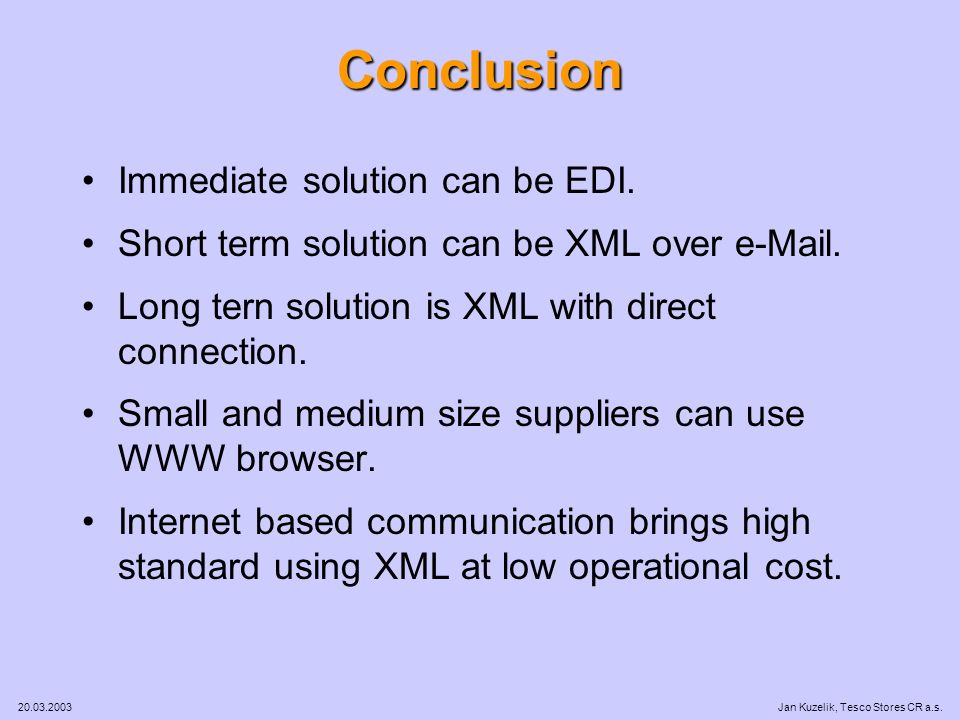 Conclusion

• Immediate solution can be EDI.

• Short term solution can be XML over e-Mail.

• Long tern solution is XML with direct connection.

• Small and medium size suppliers can use WWW browser.

• Internet based communication brings high standard using XML at low operational cost.

20.03.2003

Jan Kuzelik, Tesco Stores CR a.s.